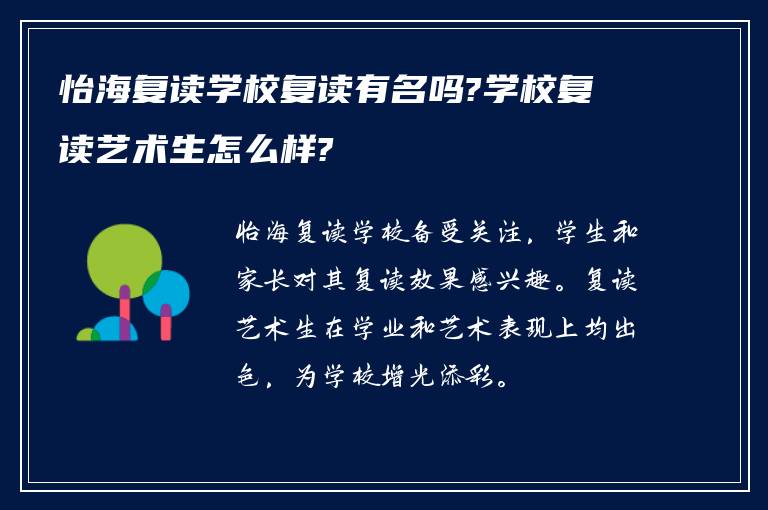 怡海复读学校复读有名吗?学校复读艺术生怎么样?

怡海复读学校备受关注，学生和家长对其复读效果感兴趣。复读艺术生在学业和艺术表现上均出色，为学校增光添彩。